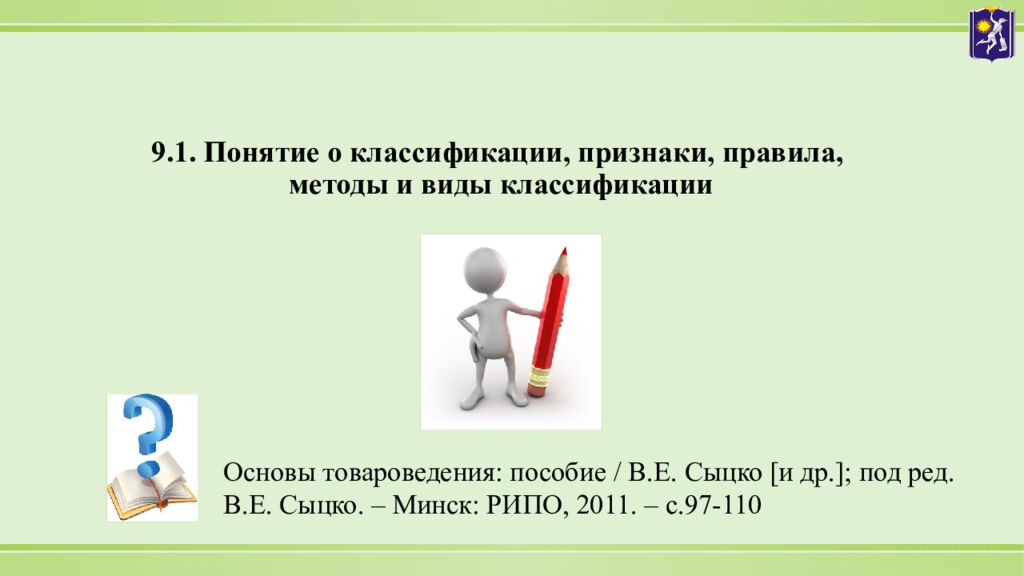 9.1. Понятие о классификации, признаки, правила, методы и виды классификации

Основы товароведения: пособие / В.Е. Сыцко [и др.]; под ред. В.Е. Сыцко. – Минск: РИПО, 2011. – с.97-110